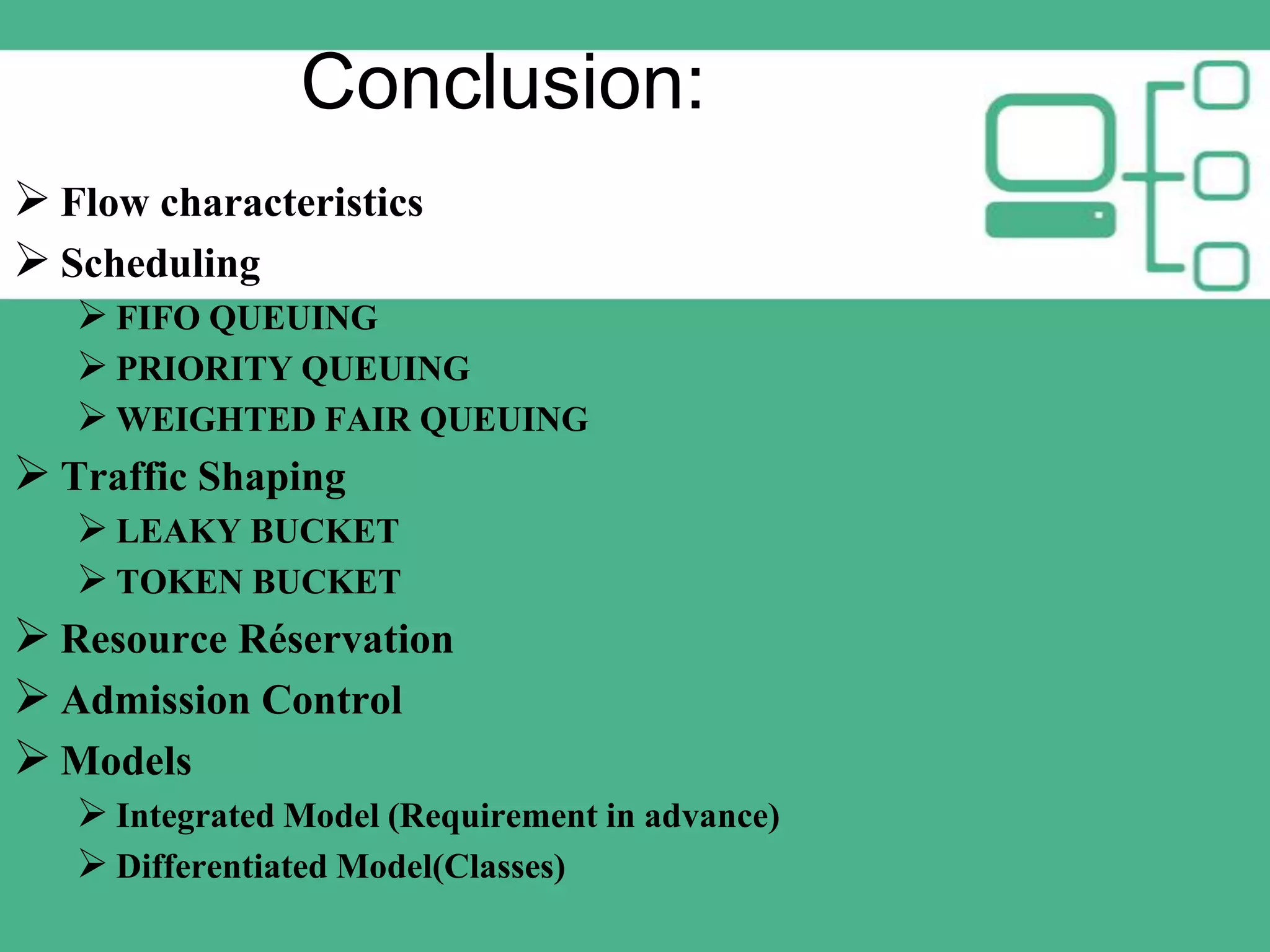 Conclusion:

➢ Flow characteristics
➢ Scheduling
➢ FIFO QUEUING
➢ PRIORITY QUEUING
➢ WEIGHTED FAIR QUEUING
➢ Traffic Shaping
➢ LEAKY BUCKET
➢ TOKEN BUCKET
➢ Resource Réservation
➢ Admission Control
➢ Models
➢ Integrated Model (Requirement in advance)
➢ Differentiated Model(Classes)